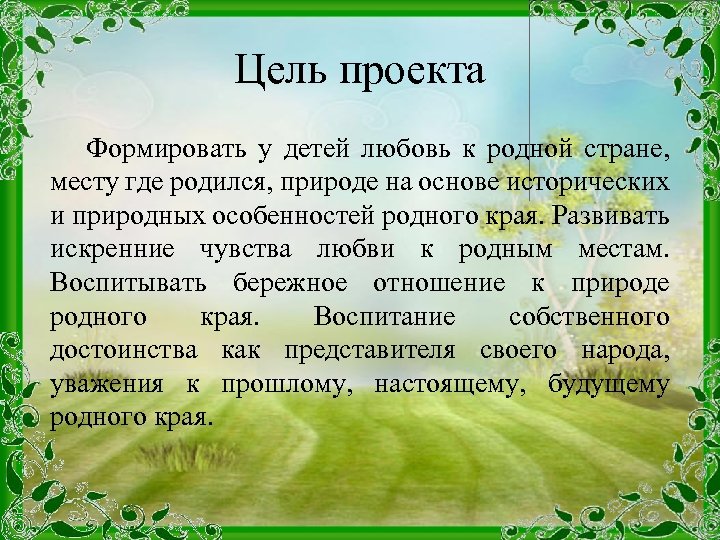 Цель проекта

Формировать у детей любовь к родной стране, месту где родился, природе на основе исторических и природных особенностей родного края. Развивать искренние чувства любви к родным местам. Воспитывать бережное отношение к природе родного края. Воспитание собственного достоинства как представителя своего народа, уважения к прошлому, настоящему, будущему родного края.